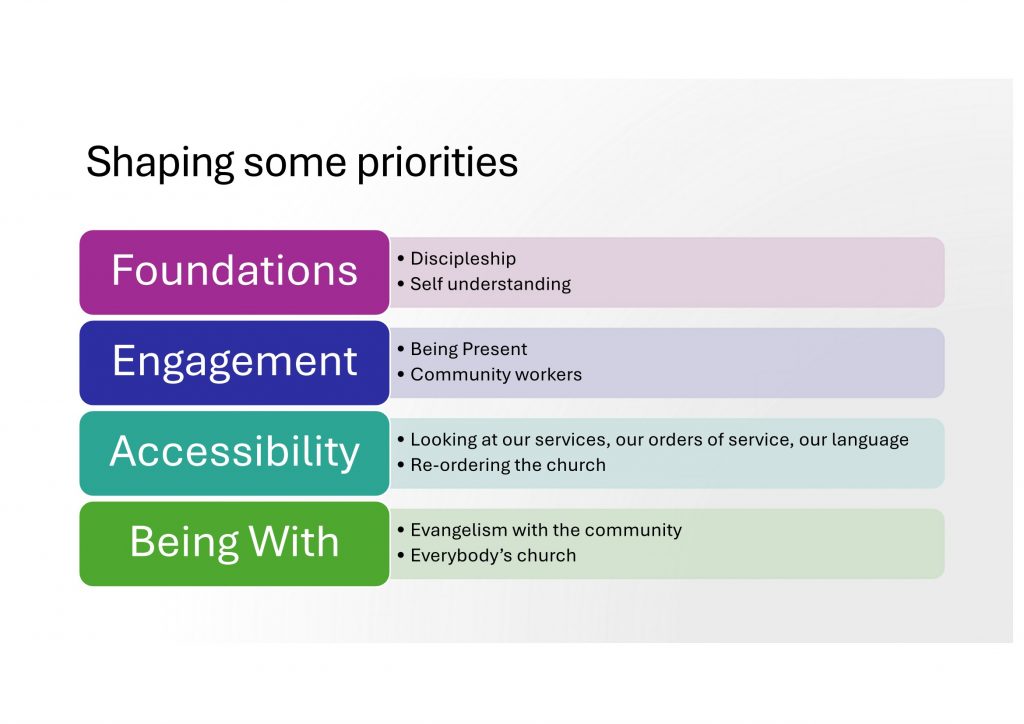 Shaping some priorities

Foundations
• Discipleship
• Self understanding

Engagement
• Being Present
• Community workers

Accessibility
• Looking at our services, our orders of service, our language
• Re-ordering the church

Being With
• Evangelism with the community
• Everybody's church